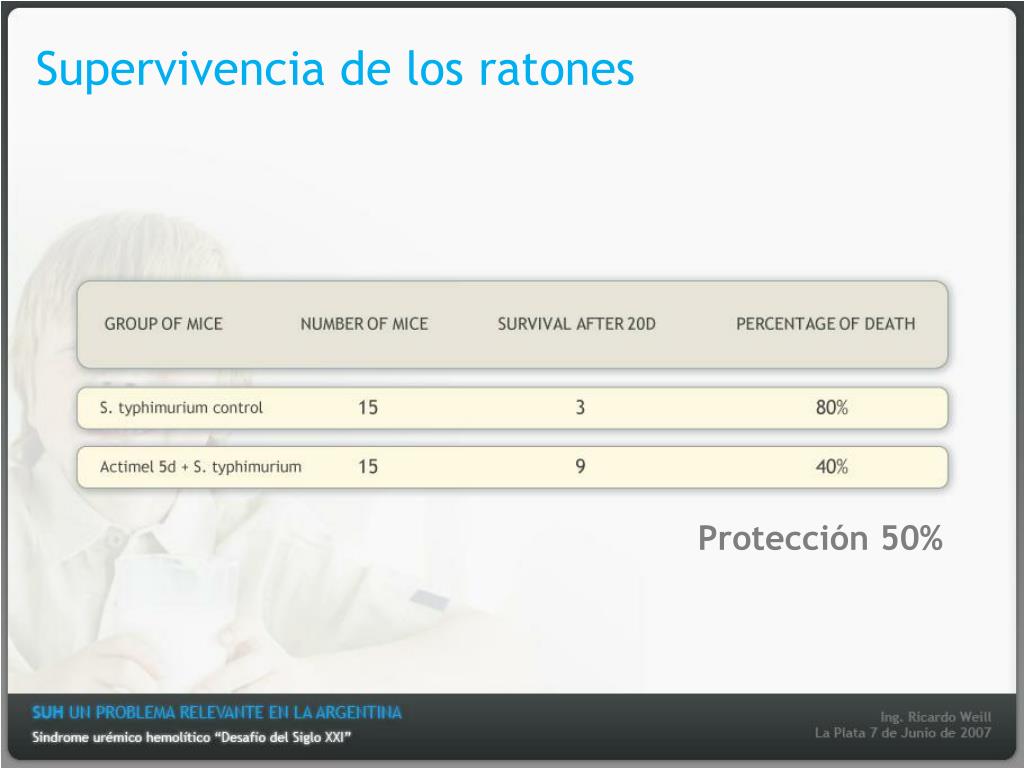 Supervivencia de los ratones

| GROUP OF MICE | NUMBER OF MICE | SURVIVAL AFTER 20D | PERCENTAGE OF DEATH |
|---|---|---|---|
| S. typhimurium control | 15 | 3 | 80% |
| Actimel 5d + S. typhimurium | 15 | 9 | 40% |

Protección 50%

SUH UN PROBLEMA RELEVANTE EN LA ARGENTINA
Síndrome urémico hemolítico "Desafío del Siglo XXI"

Ing. Ricardo Weill
La Plata 7 de Junio de 2007